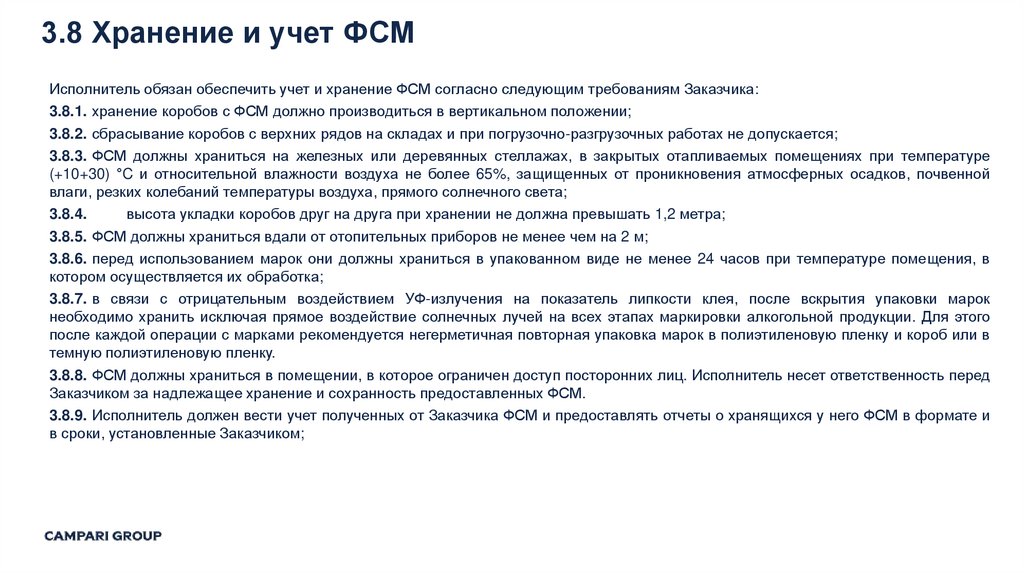 3.8 Хранение и учет ФСМ

Исполнитель обязан обеспечить учет и хранение ФСМ согласно следующим требованиям Заказчика:

3.8.1. хранение коробов с ФСМ должно производиться в вертикальном положении;

3.8.2. сбрасывание коробов с верхних рядов на складах и при погрузочно-разгрузочных работах не допускается;

3.8.3. ФСМ должны храниться на железных или деревянных стеллажах, в закрытых отапливаемых помещениях при температуре (+10+30) °С и относительной влажности воздуха не более 65%, защищенных от проникновения атмосферных осадков, почвенной влаги, резких колебаний температуры воздуха, прямого солнечного света;

3.8.4. высота укладки коробов друг на друга при хранении не должна превышать 1,2 метра;

3.8.5. ФСМ должны храниться вдали от отопительных приборов не менее чем на 2 м;

3.8.6. перед использованием марок они должны храниться в упакованном виде не менее 24 часов при температуре помещения, в котором осуществляется их обработка;

3.8.7. в связи с отрицательным воздействием УФ-излучения на показатель липкости клея, после вскрытия упаковки марок необходимо хранить исключая прямое воздействие солнечных лучей на всех этапах маркировки алкогольной продукции. Для этого после каждой операции с марками рекомендуется негерметичная повторная упаковка марок в полиэтиленовую пленку и короб или в темную полиэтиленовую пленку.

3.8.8. ФСМ должны храниться в помещении, в которое ограничен доступ посторонних лиц. Исполнитель несет ответственность перед Заказчиком за надлежащее хранение и сохранность предоставленных ФСМ.

3.8.9. Исполнитель должен вести учет полученных от Заказчика ФСМ и предоставлять отчеты о хранящихся у него ФСМ в формате и в сроки, установленные Заказчиком;

CAMPARI GROUP